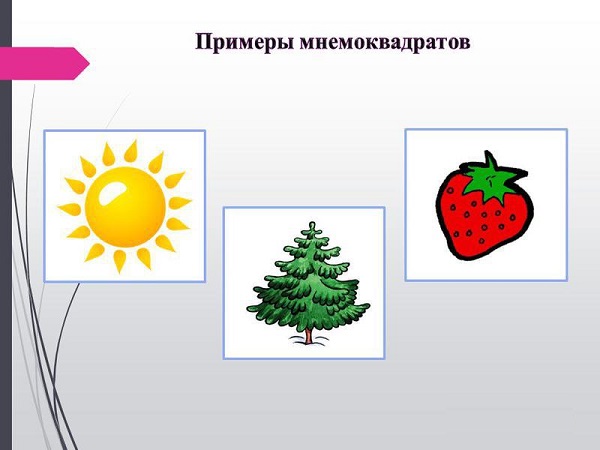 Примеры мнемоквадратов